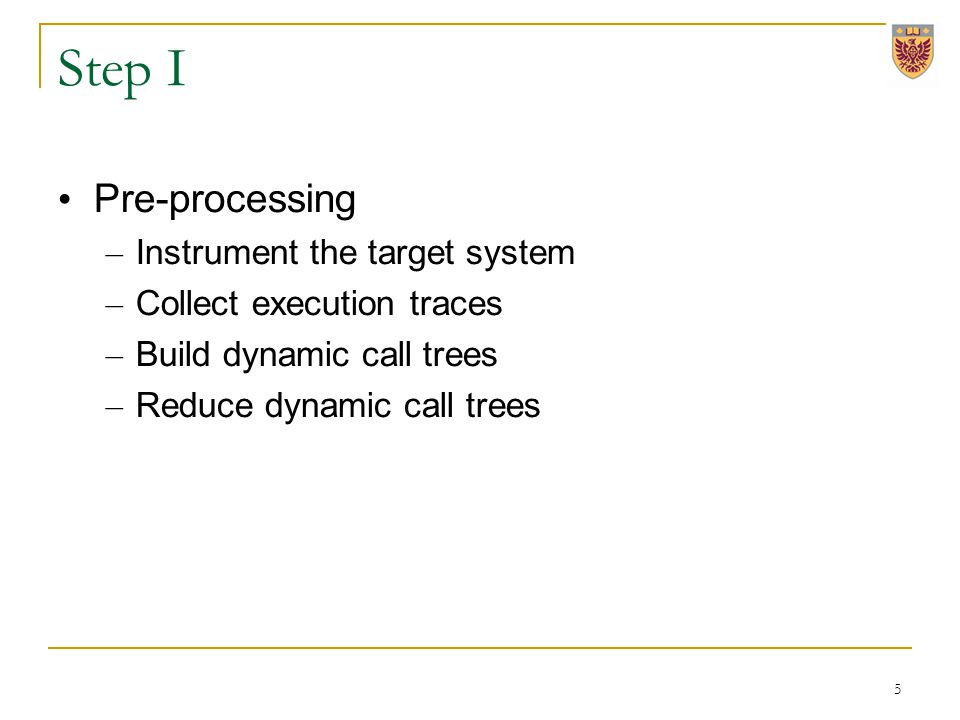 Step I

• Pre-processing
  – Instrument the target system
  – Collect execution traces
  – Build dynamic call trees
  – Reduce dynamic call trees

5